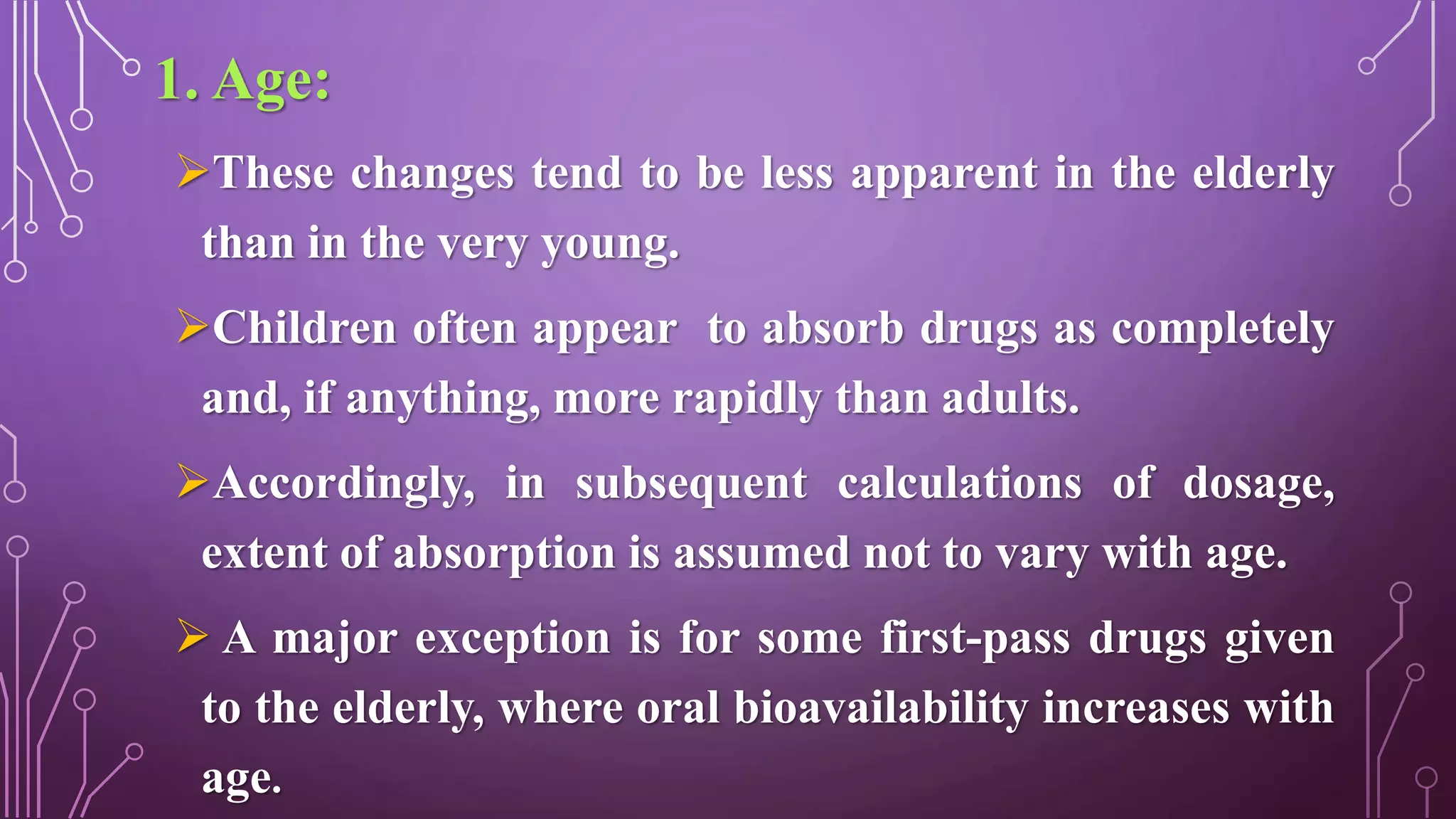 1. Age:

➢These changes tend to be less apparent in the elderly than in the very young.

➢Children often appear to absorb drugs as completely and, if anything, more rapidly than adults.

➢Accordingly, in subsequent calculations of dosage, extent of absorption is assumed not to vary with age.

➢ A major exception is for some first-pass drugs given to the elderly, where oral bioavailability increases with age.